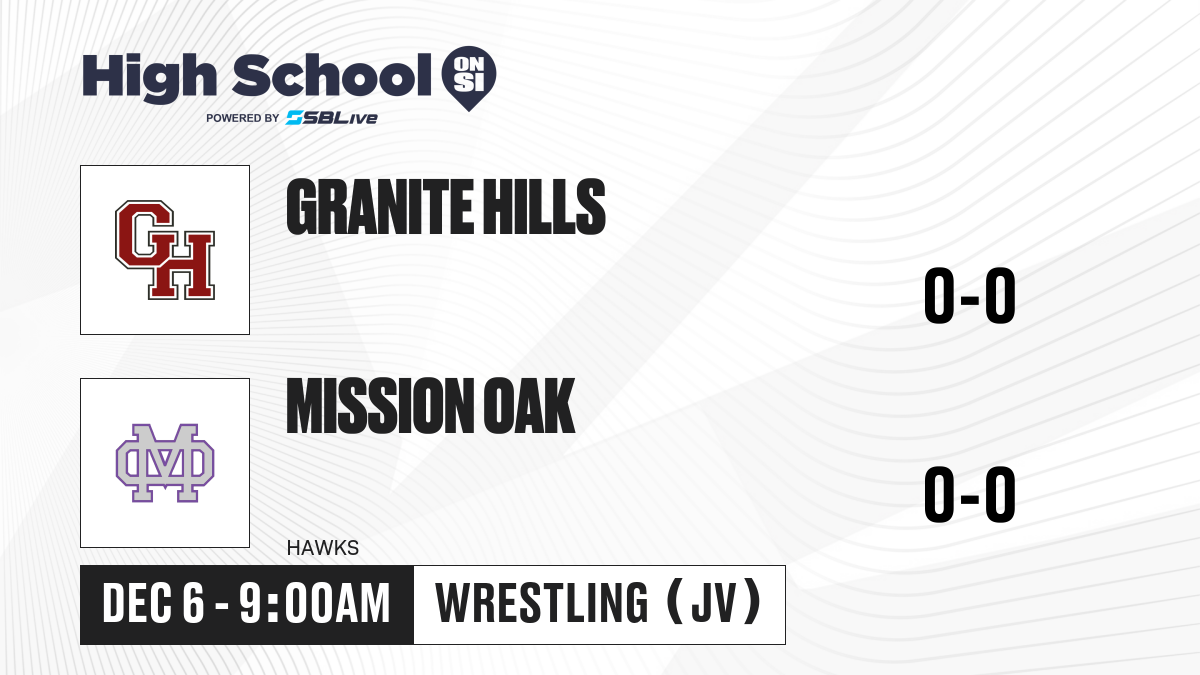 High School ON SI
POWERED BY SBLive

GH

GRANITE HILLS

0-0

MO

MISSION OAK

0-0

HAWKS

DEC 6 - 9:00AM

WRESTLING (JV)